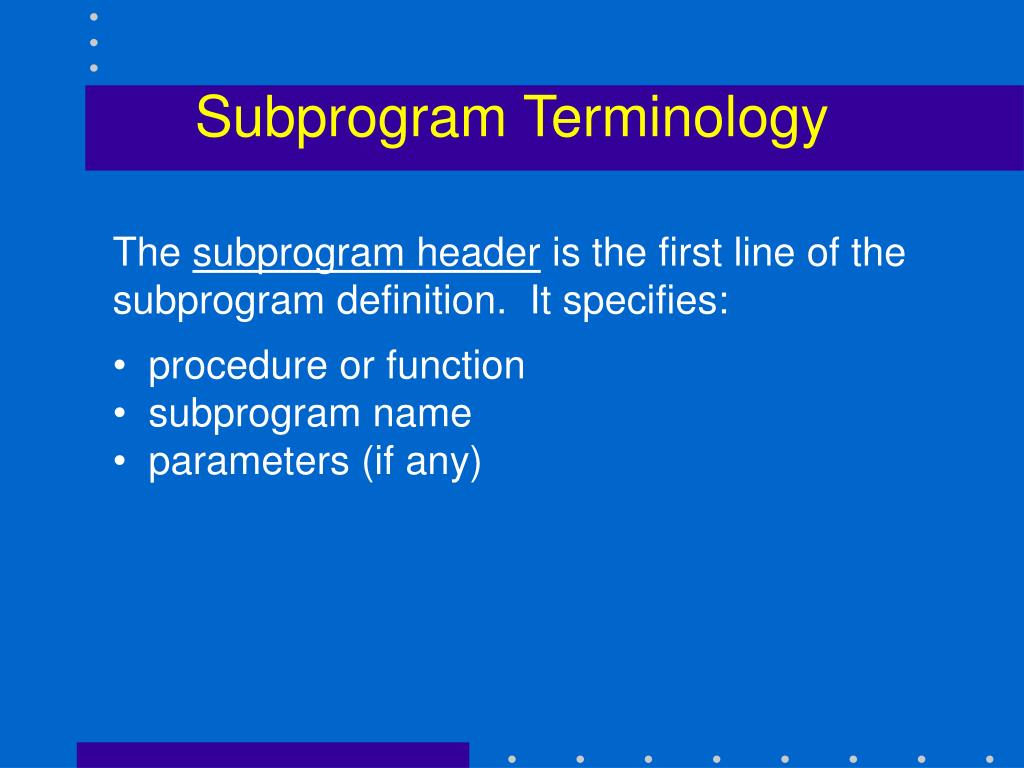 Subprogram Terminology

The subprogram header is the first line of the subprogram definition. It specifies:

• procedure or function
• subprogram name
• parameters (if any)